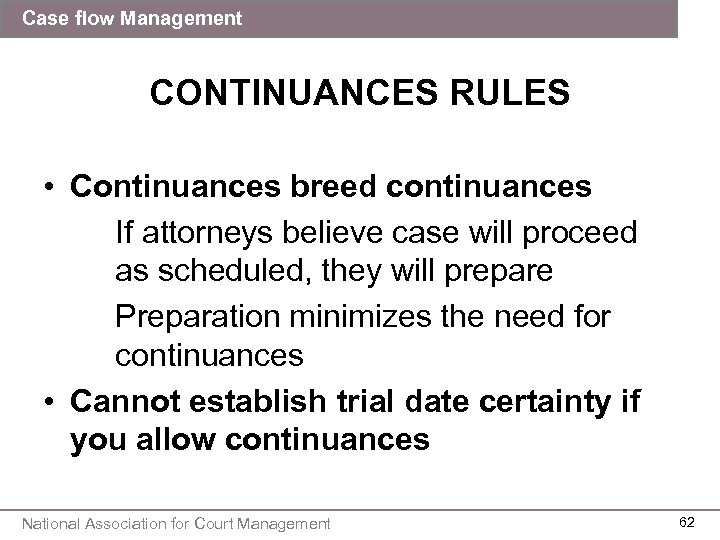 Case flow Management

CONTINUANCES RULES

• Continuances breed continuances

If attorneys believe case will proceed as scheduled, they will prepare

Preparation minimizes the need for continuances

• Cannot establish trial date certainty if you allow continuances

National Association for Court Management

62